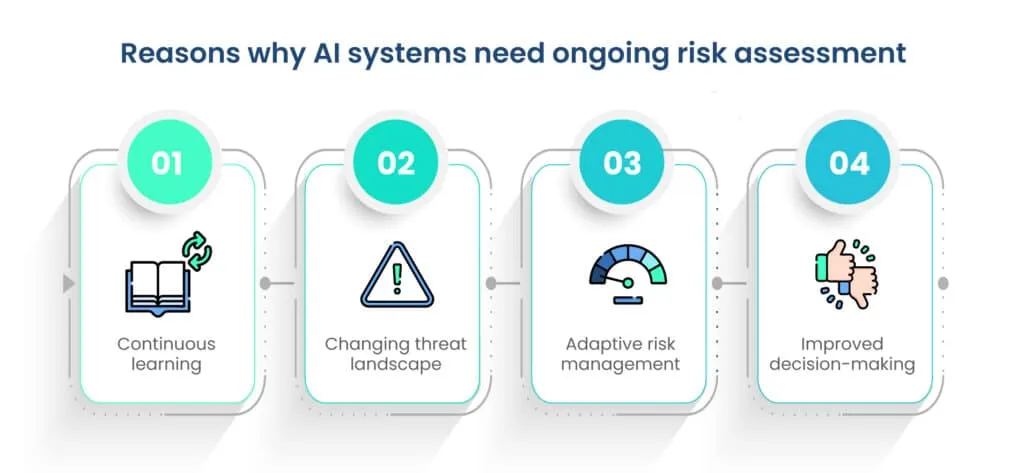 Reasons why AI systems need ongoing risk assessment

01

Continuous learning

02

Changing threat landscape

03

Adaptive risk management

04

Improved decision-making